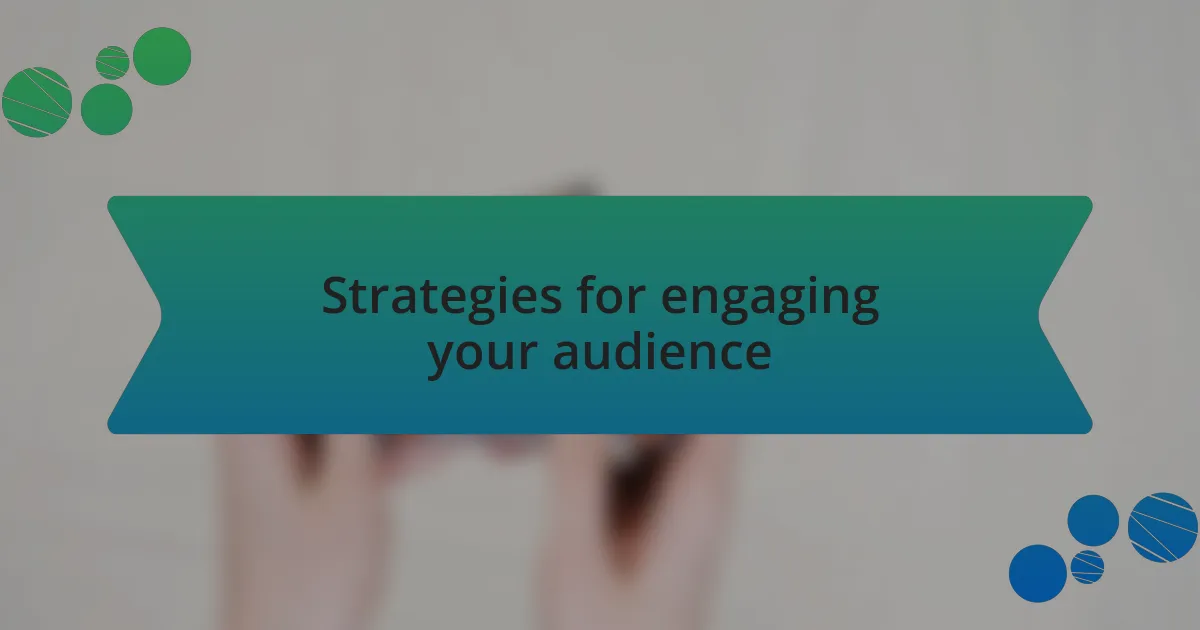 Strategies for engaging your audience